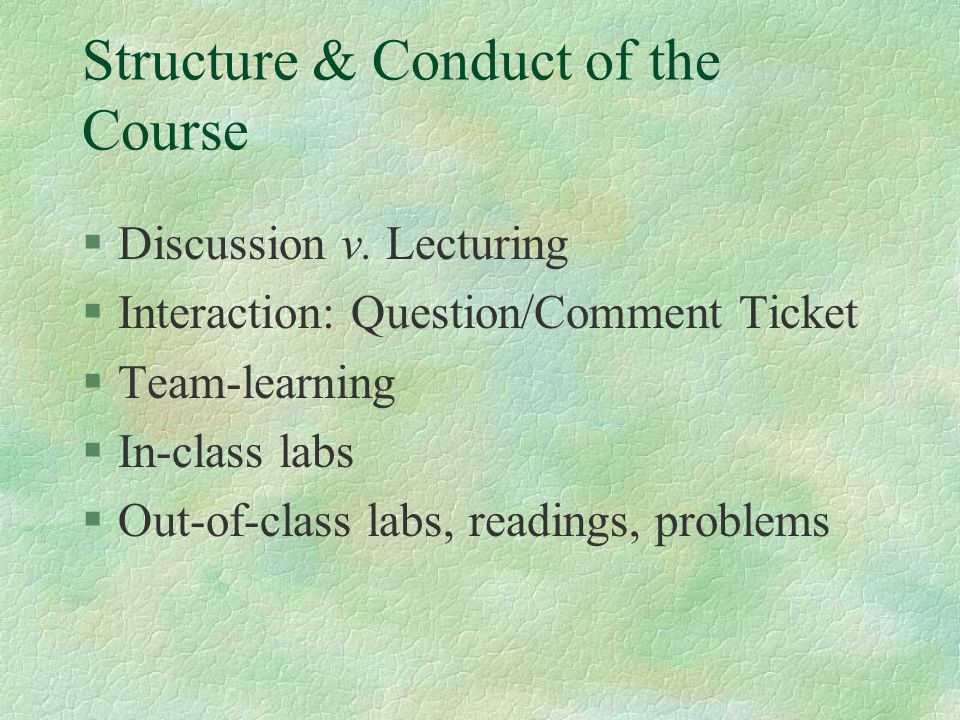 Structure & Conduct of the Course

§ Discussion v. Lecturing
§ Interaction: Question/Comment Ticket
§ Team-learning
§ In-class labs
§ Out-of-class labs, readings, problems